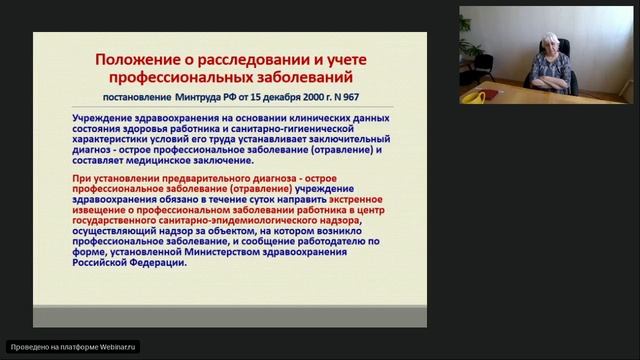 Положение о расследовании и учете профессиональных заболеваний

постановление Минтруда РФ от 15 декабря 2000 г. N 967

Учреждение здравоохранения на основании клинических данных состояния здоровья работника и санитарно-гигиенической характеристики условий его труда устанавливает заключительный диагноз - острое профессиональное заболевание (отравление) и составляет медицинское заключение.

При установлении предварительного диагноза - острое профессиональное заболевание (отравление) учреждение здравоохранения обязано в течение суток направить экстренное извещение о профессиональном заболевании работника в центр государственного санитарно-эпидемиологического надзора, осуществляющий надзор за объектом, на котором возникло профессиональное заболевание, и сообщение работодателю по форме, установленной Министерством здравоохранения Российской Федерации.

Проведено на платформе Webinar.ru